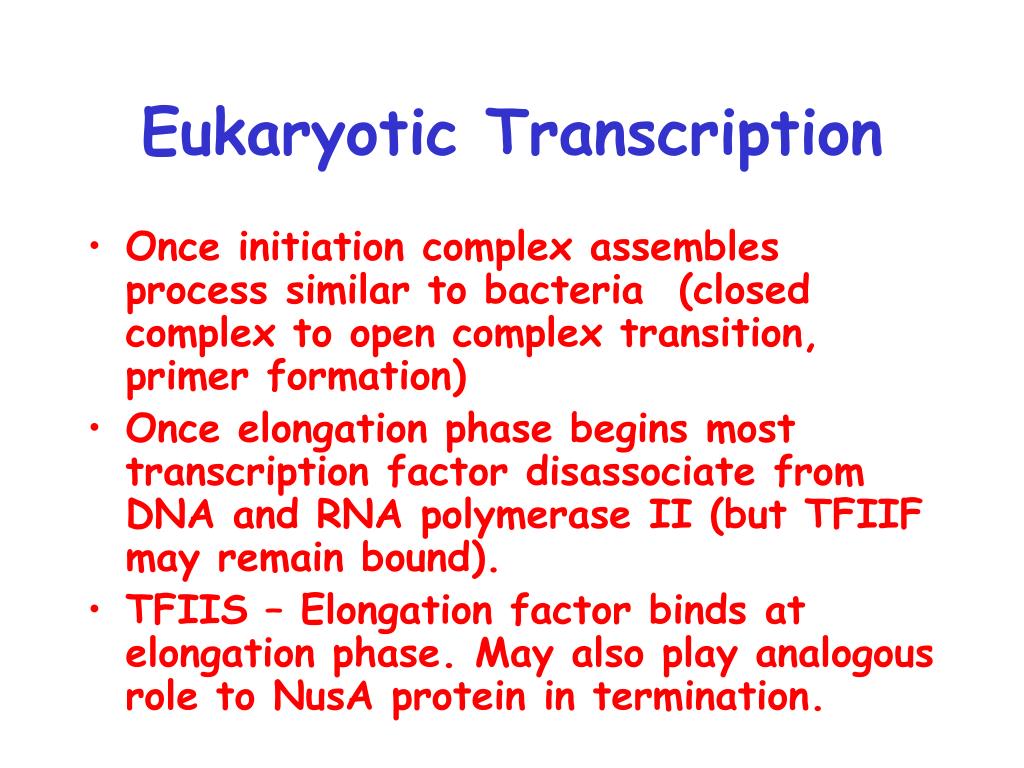 Eukaryotic Transcription

• Once initiation complex assembles process similar to bacteria (closed complex to open complex transition, primer formation)
• Once elongation phase begins most transcription factor disassociate from DNA and RNA polymerase II (but TFIIF may remain bound).
• TFIIS – Elongation factor binds at elongation phase. May also play analogous role to NusA protein in termination.